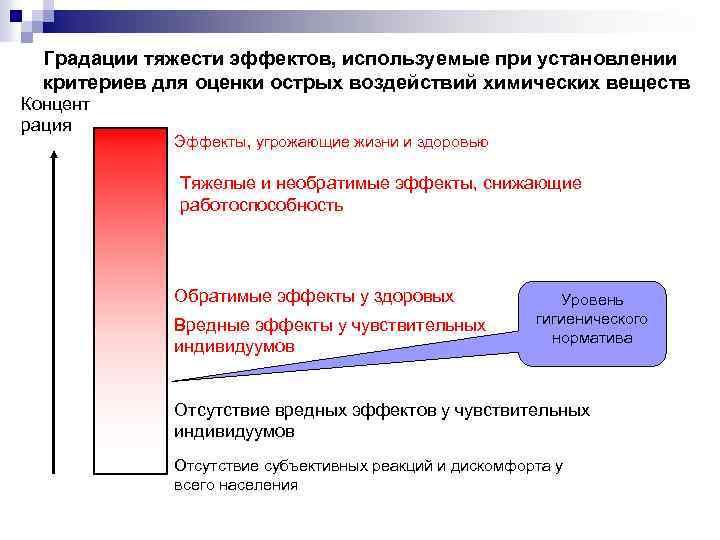 Градации тяжести эффектов, используемые при установлении критериев для оценки острых воздействий химических веществ

Концент рация

Эффекты, угрожающие жизни и здоровью

Тяжелые и необратимые эффекты, снижающие работоспособность

Обратимые эффекты у здоровых

Вредные эффекты у чувствительных индивидуумов

Уровень гигиенического норматива

Отсутствие вредных эффектов у чувствительных индивидуумов

Отсутствие субъективных реакций и дискомфорта у всего населения